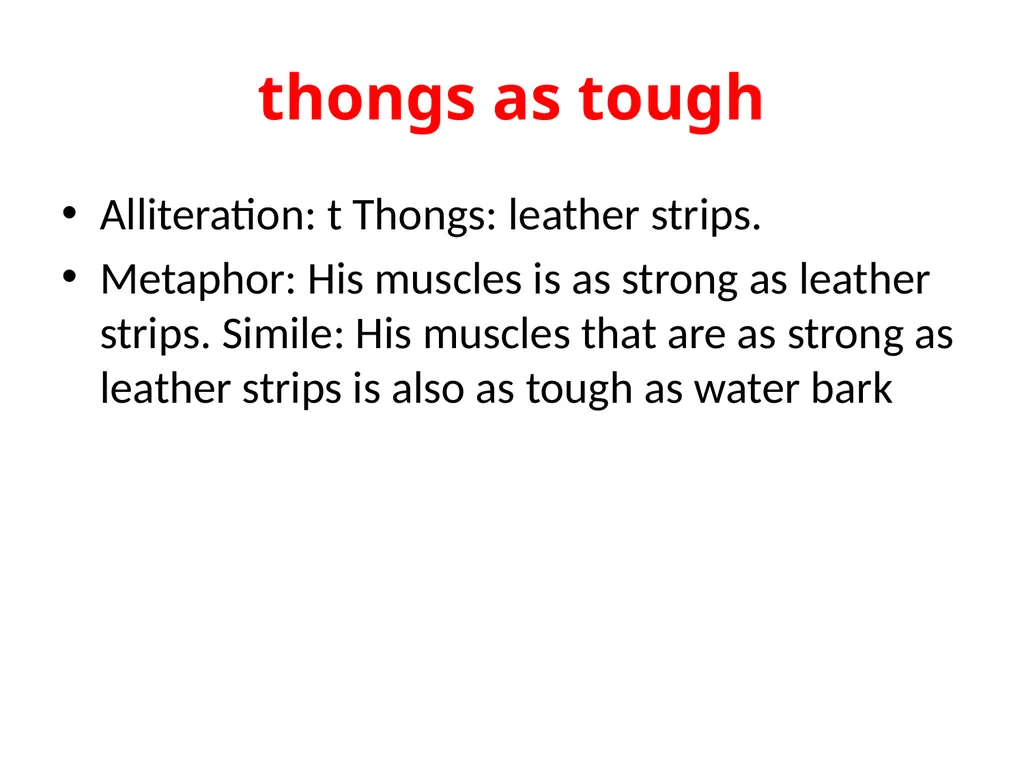 thongs as tough

• Alliteration: t Thongs: leather strips.
• Metaphor: His muscles is as strong as leather strips. Simile: His muscles that are as strong as leather strips is also as tough as water bark